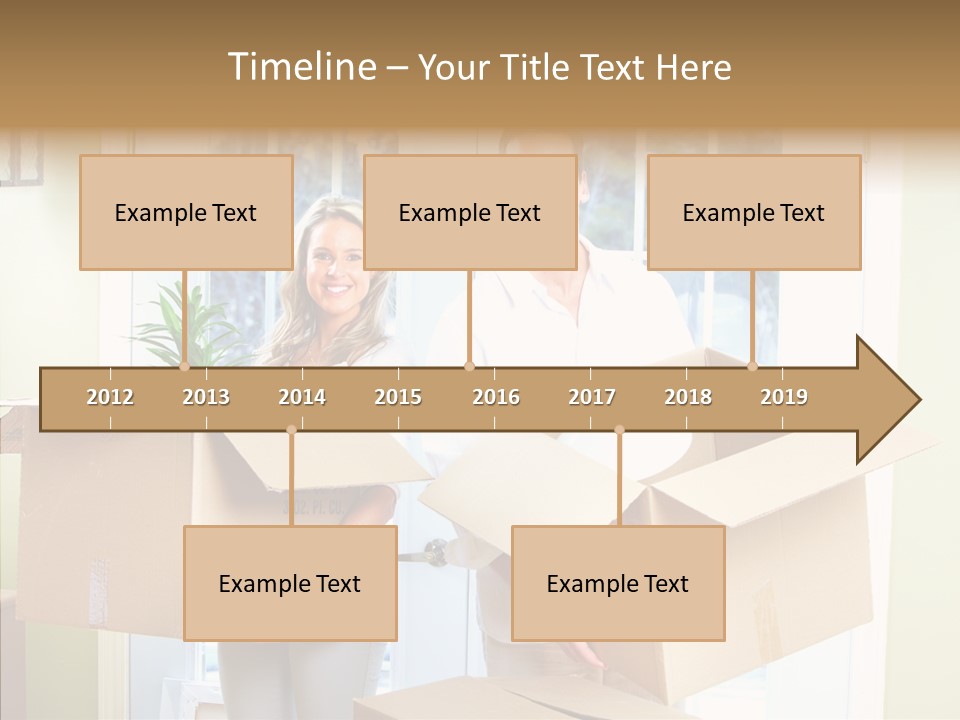 Timeline – Your Title Text Here

Example Text

Example Text

Example Text

2012 2013 2014 2015 2016 2017 2018 2019

Example Text

Example Text